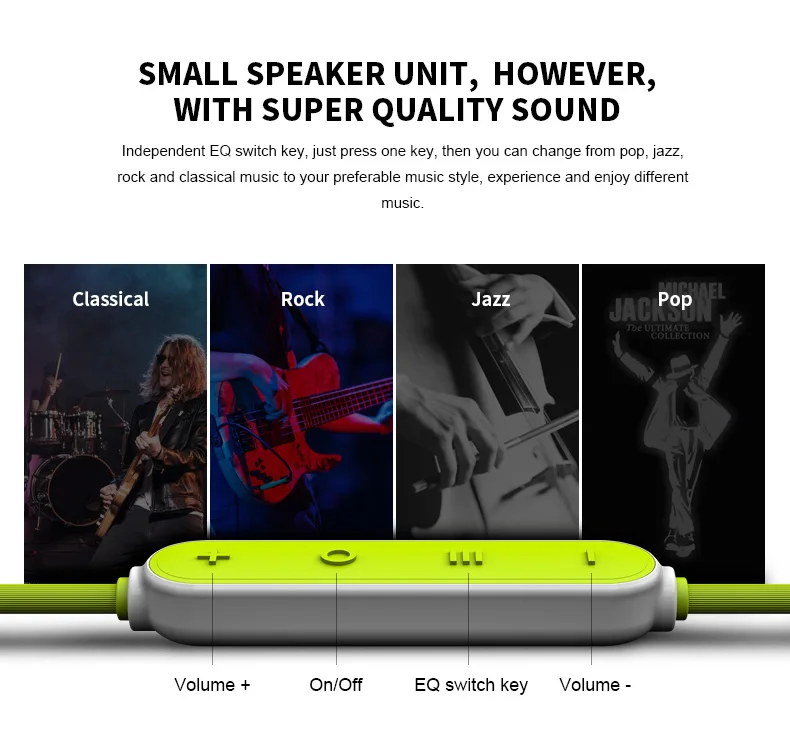 SMALL SPEAKER UNIT, HOWEVER, WITH SUPER QUALITY SOUND

Independent EQ switch key, just press one key, then you can change from pop, jazz, rock and classical music to your preferable music style, experience and enjoy different music.

Classical

Rock

Jazz

Pop

MICHAEL JACKSON
The ULTIMATE COLLECTION

Volume +

On/Off

EQ switch key

Volume -